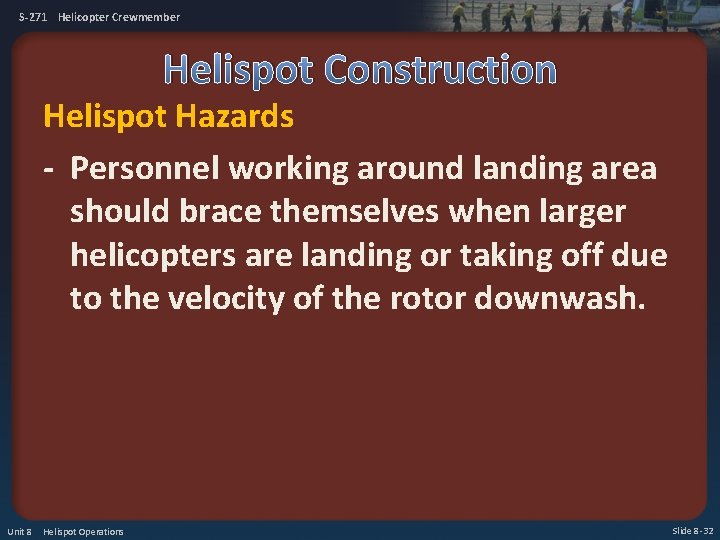 S-271 Helicopter Crewmember

Helispot Construction

Helispot Hazards

- Personnel working around landing area should brace themselves when larger helicopters are landing or taking off due to the velocity of the rotor downwash.

Unit 8 Helispot Operations

Slide 8-32